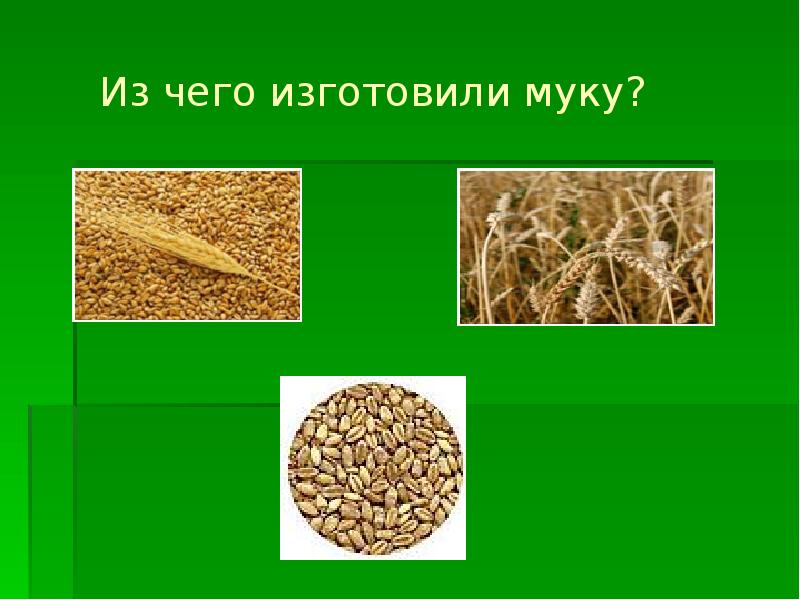 Из чего изготовили муку?